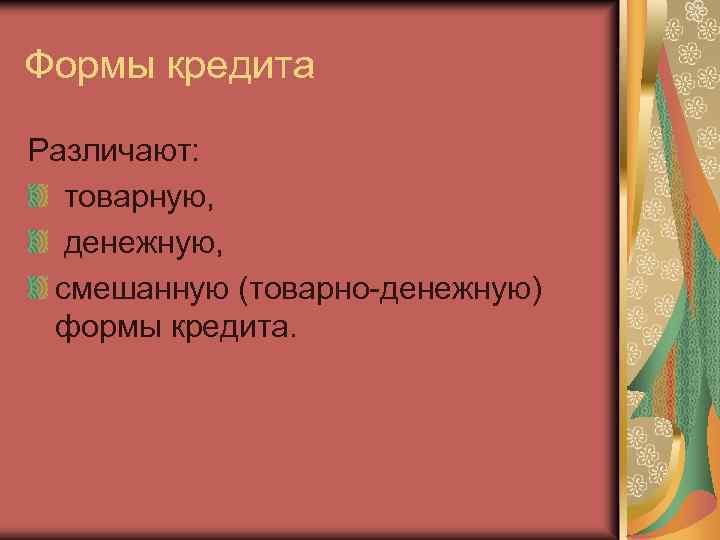 Формы кредита

Различают:

товарную,

денежную,

смешанную (товарно-денежную) формы кредита.